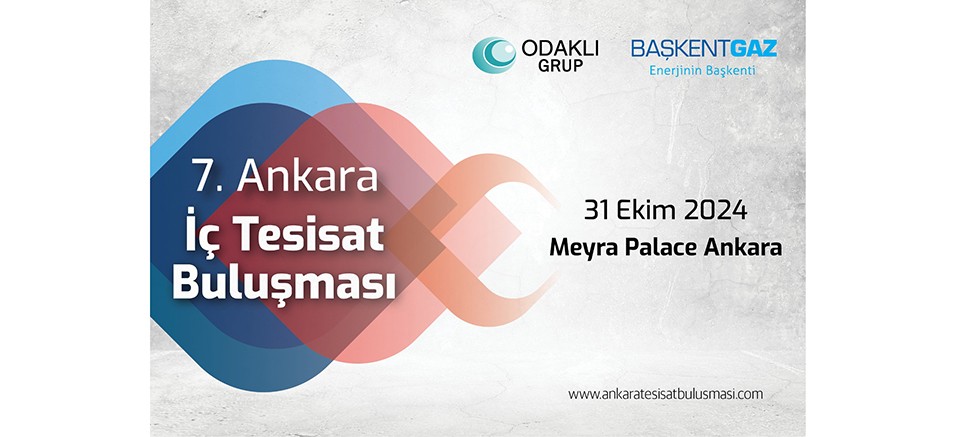 ODAKLI GRUP

BAŞKENTGAZ
Enerjinin Başkenti

7. Ankara
İç Tesisat
Buluşması

31 Ekim 2024
Meyra Palace Ankara

www.ankaratesisatbulusmasi.com